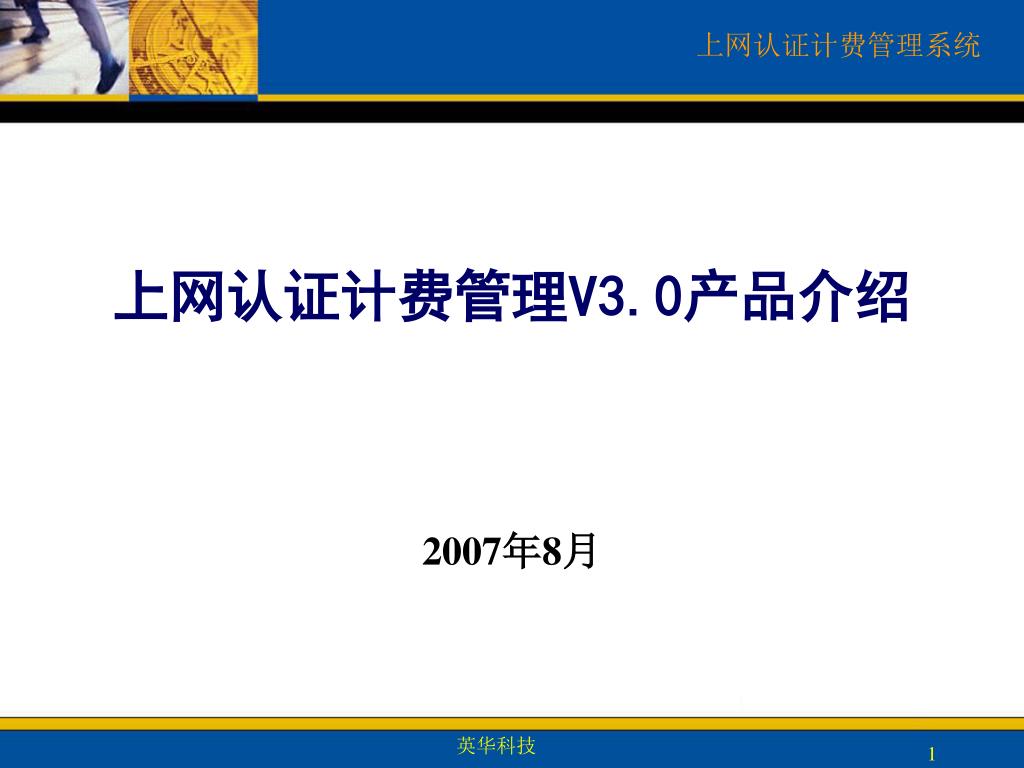 上网认证计费管理系统

上网认证计费管理V3.0产品介绍

2007年8月

英华科技

1